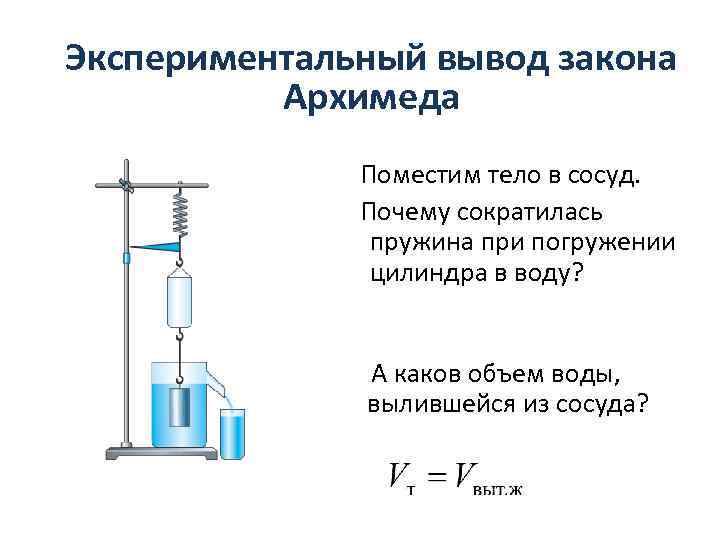 Экспериментальный вывод закона Архимеда

Поместим тело в сосуд.

Почему сократилась пружина при погружении цилиндра в воду?

А каков объем воды, вылившейся из сосуда?

$V_{т} = V_{выт.ж}$